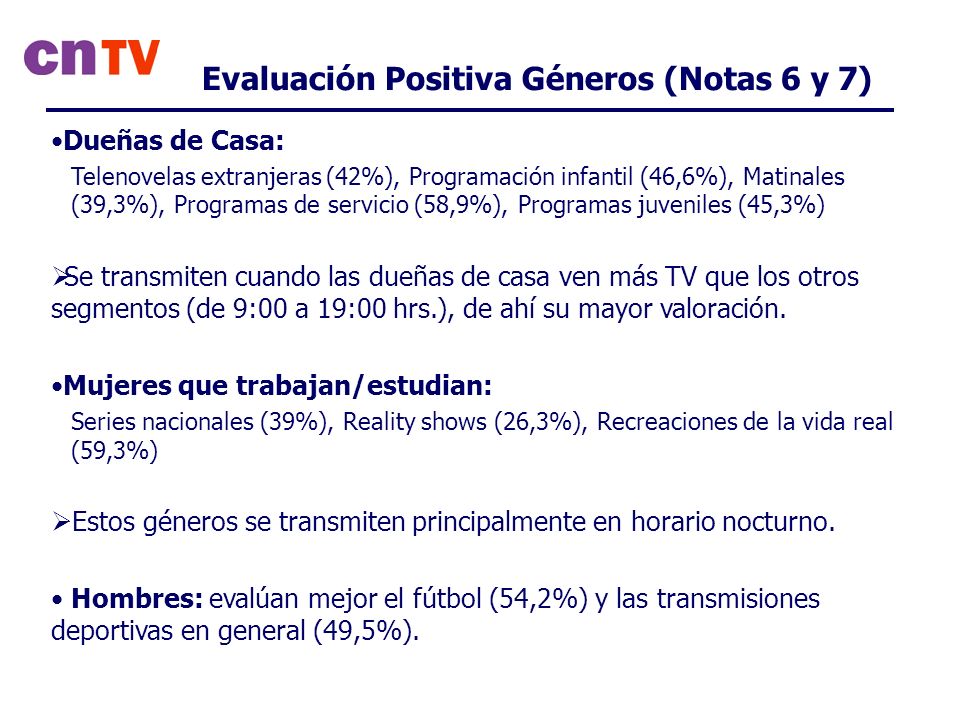 cnTV

Evaluación Positiva Géneros (Notas 6 y 7)

•Dueñas de Casa:

Telenovelas extranjeras (42%), Programación infantil (46,6%), Matinales (39,3%), Programas de servicio (58,9%), Programas juveniles (45,3%)

➢Se transmiten cuando las dueñas de casa ven más TV que los otros segmentos (de 9:00 a 19:00 hrs.), de ahí su mayor valoración.

•Mujeres que trabajan/estudian:

Series nacionales (39%), Reality shows (26,3%), Recreaciones de la vida real (59,3%)

➢Estos géneros se transmiten principalmente en horario nocturno.

• Hombres: evalúan mejor el fútbol (54,2%) y las transmisiones deportivas en general (49,5%).